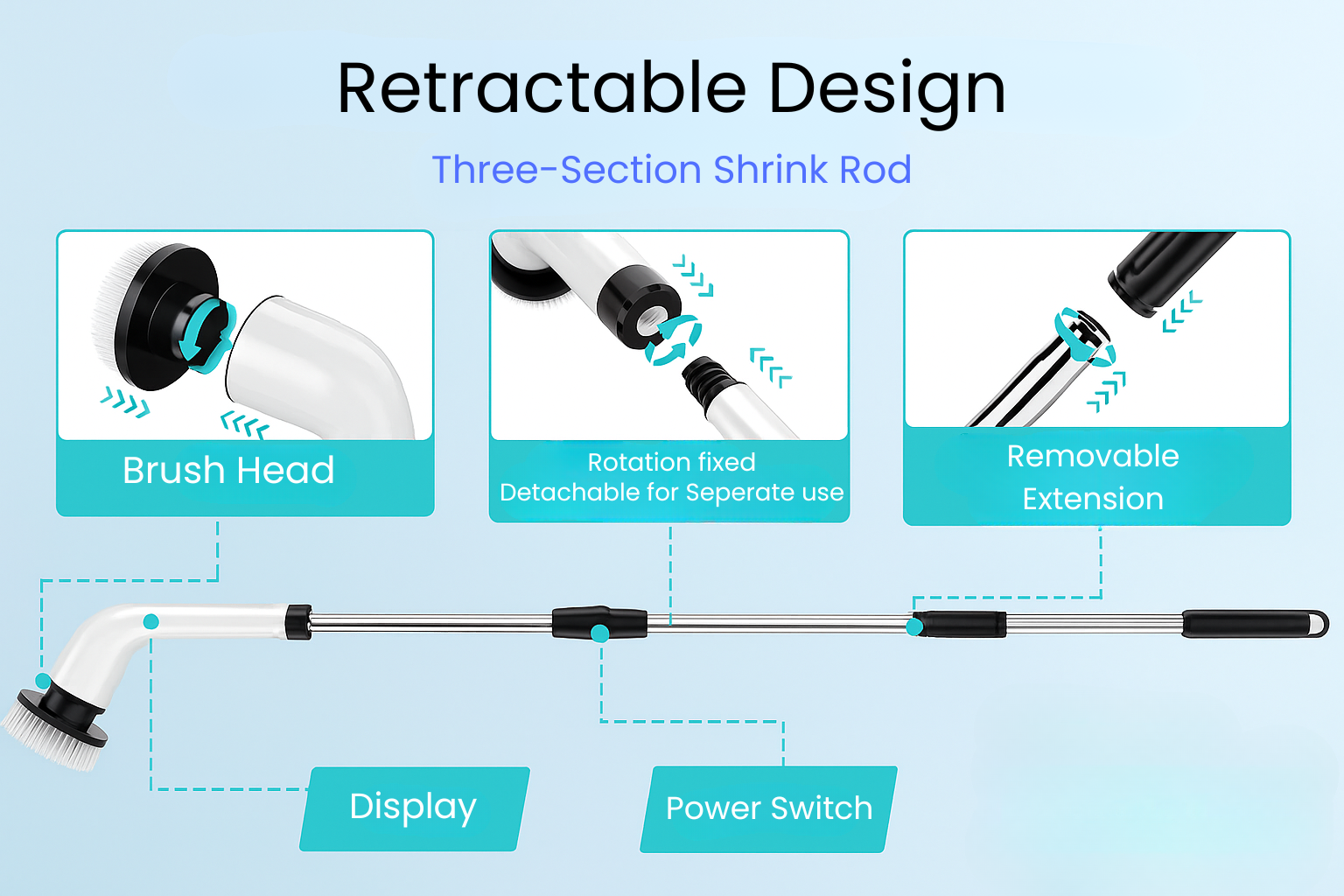 Retractable Design

Three-Section Shrink Rod

Brush Head

Rotation fixed
Detachable for Seperate use

Removable
Extension

Display

Power Switch